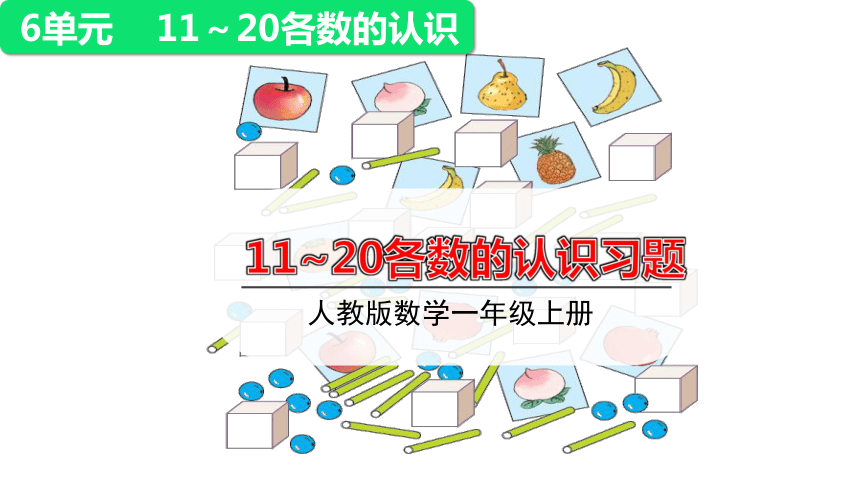 6单元　11～20各数的认识

11~20各数的认识习题

人教版数学一年级上册